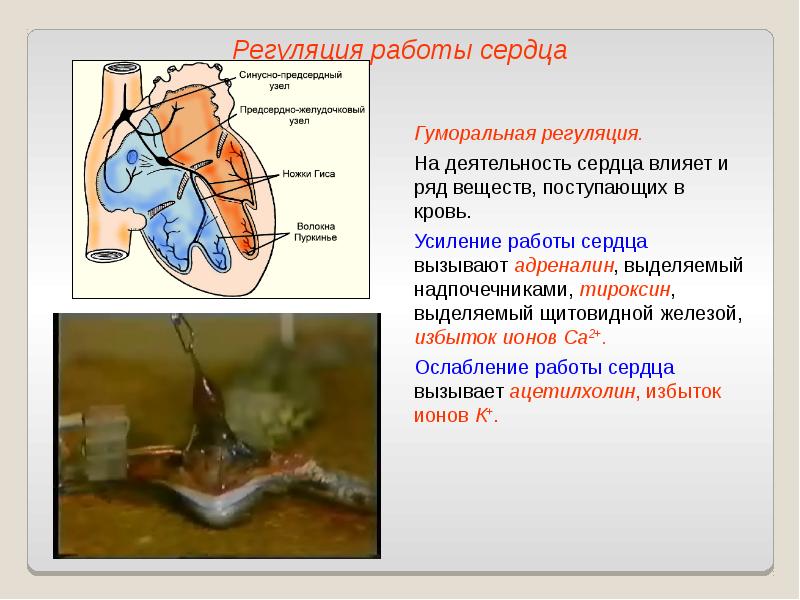 Регуляция работы сердца

Синусно-предсердный узел

Предсердно-желудочковый узел

Ножки Гиса

Волокна Пуркинье

Гуморальная регуляция.

На деятельность сердца влияет и ряд веществ, поступающих в кровь.

Усиление работы сердца вызывают адреналин, выделяемый надпочечниками, тироксин, выделяемый щитовидной железой, избыток ионов $Ca^{2+}$.

Ослабление работы сердца вызывает ацетилхолин, избыток ионов $K^{+}$.